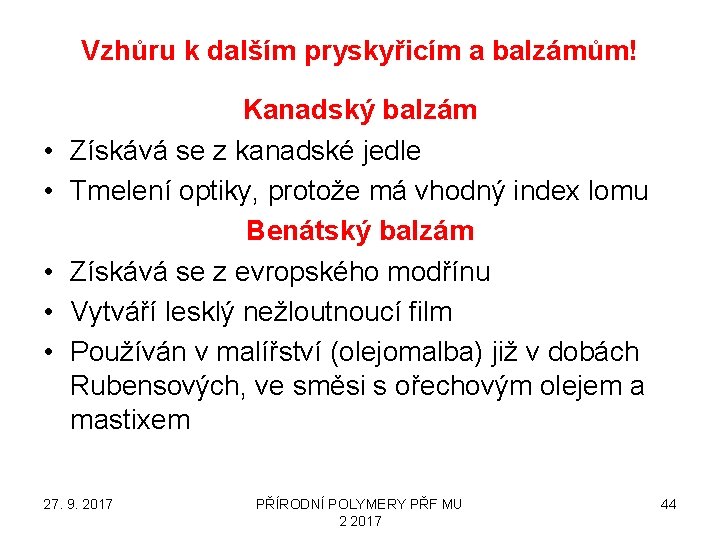 Vzhůru k dalším pryskyřicím a balzámům!

Kanadský balzám

• Získává se z kanadské jedle
• Tmelení optiky, protože má vhodný index lomu

Benátský balzám

• Získává se z evropského modřínu
• Vytváří lesklý nežloutnoucí film
• Používán v malířství (olejomalba) již v dobách Rubensových, ve směsi s ořechovým olejem a mastixem

27. 9. 2017

PŘÍRODNÍ POLYMERY PŘF MU 2 2017

44